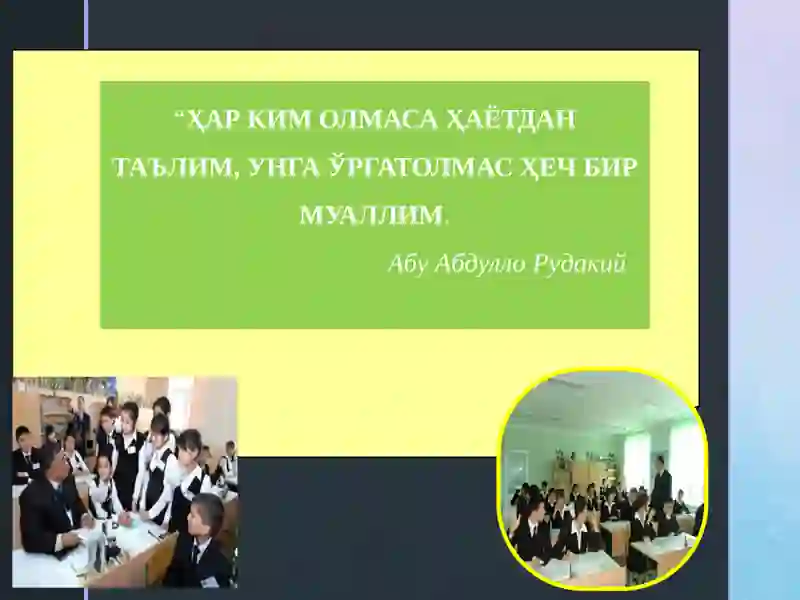 “ҲАР КИМ ОЛМАСА ҲАЁТДАН ТАЪЛИМ, УНГА ЎРГАТОЛМАС ҲЕЧ БИР МУАЛЛИМ.

Абу Абдулло Рудакий